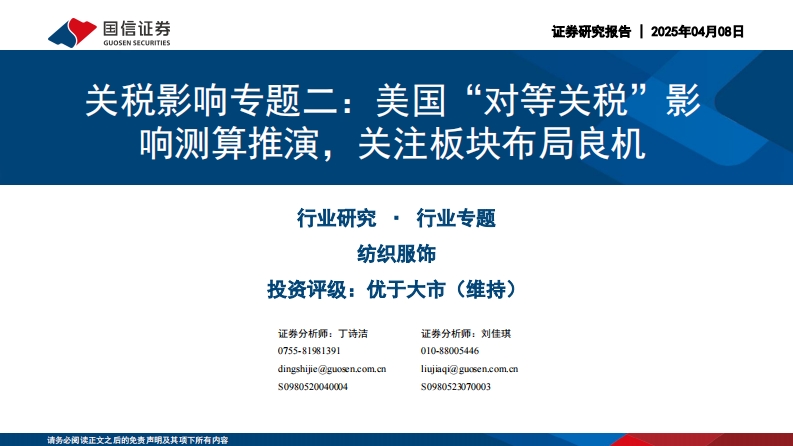 国信证券
GUOSEN SECURITIES

证券研究报告 | 2025年04月08日

关税影响专题二：美国“对等关税”影响测算推演，关注板块布局良机

行业研究 · 行业专题

纺织服饰

投资评级：优于大市（维持）

证券分析师：丁诗洁
0755-81981391
dingshijie@guosen.com.cn
S0980520040004

证券分析师：刘佳琪
010-88005446
liujiaqi@guosen.com.cn
S0980523070003

请务必阅读正文之后的免责声明及其项下所有内容